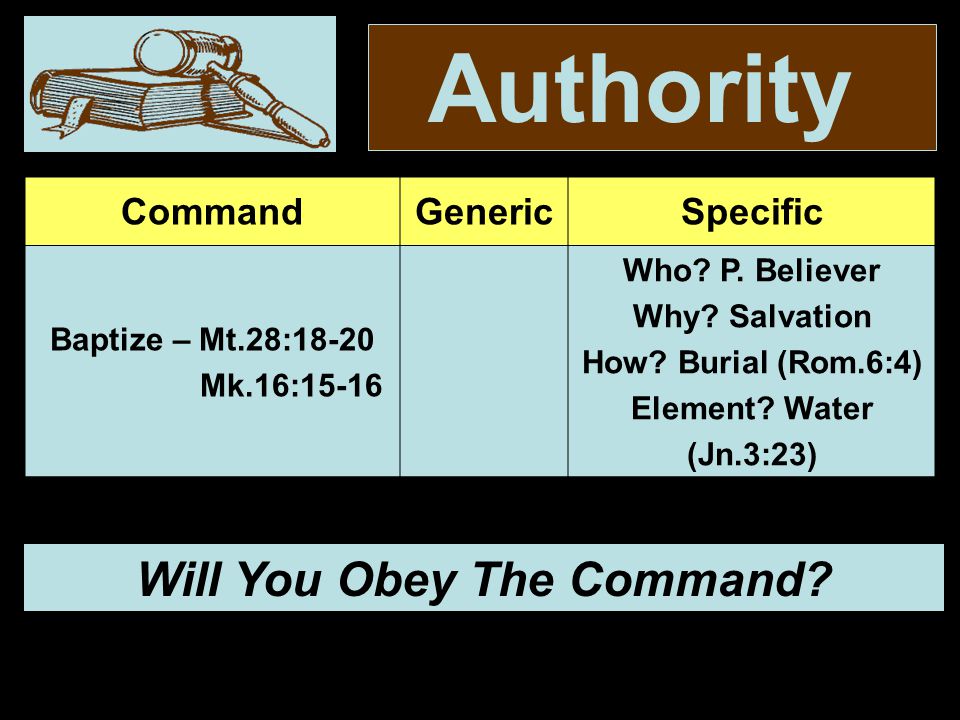 Authority

| Command | Generic | Specific |
|---|---|---|
| Baptize – Mt.28:18-20 Mk.16:15-16 | | Who? P. Believer Why? Salvation How? Burial (Rom.6:4) Element? Water (Jn.3:23) |

Will You Obey The Command?